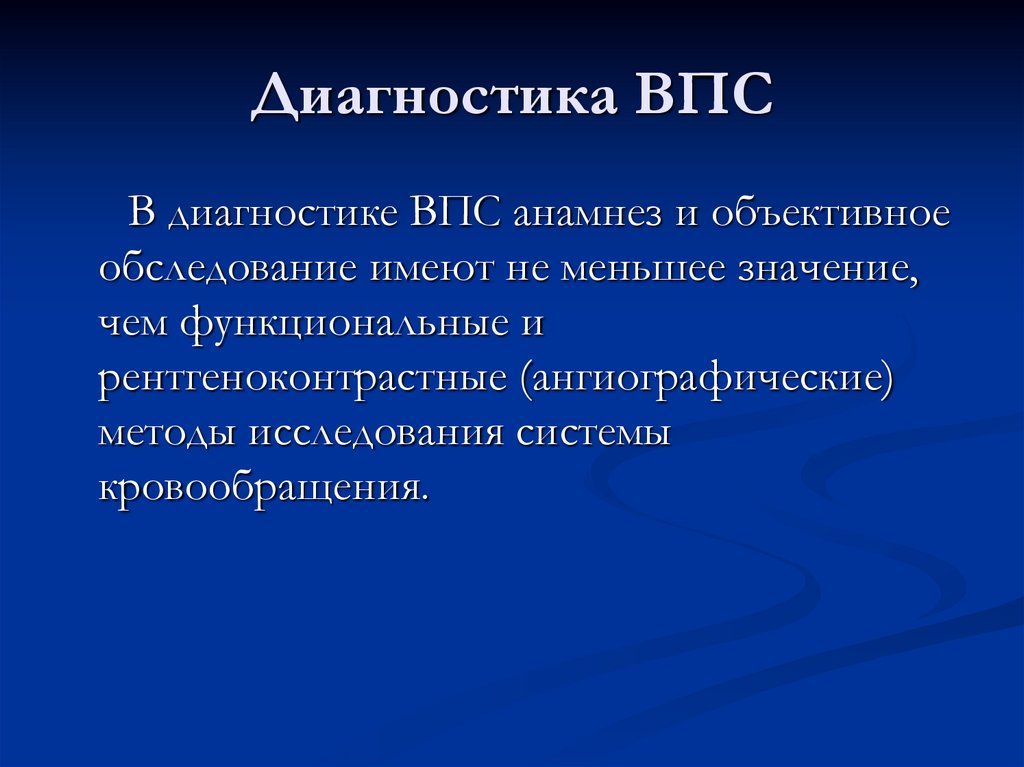 Диагностика ВПС

В диагностике ВПС анамнез и объективное обследование имеют не меньшее значение, чем функциональные и рентгеноконтрастные (ангиографические) методы исследования системы кровообращения.